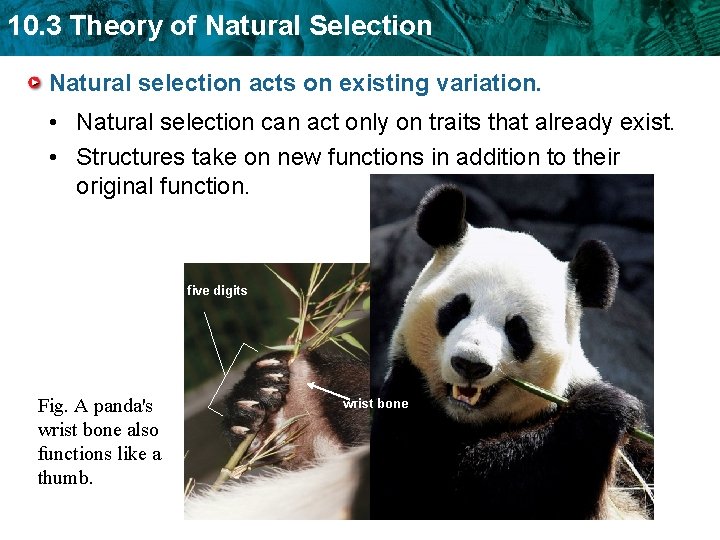 10.3 Theory of Natural Selection

Natural selection acts on existing variation.

• Natural selection can act only on traits that already exist.
• Structures take on new functions in addition to their original function.

five digits

wrist bone

Fig. A panda's wrist bone also functions like a thumb.